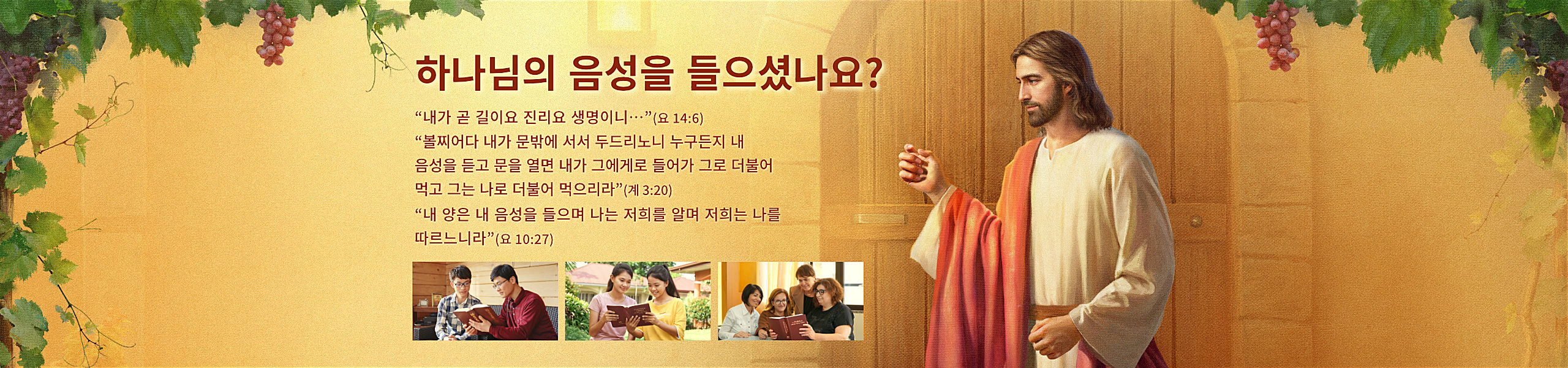 하나님의 음성을 들으셨나요?

“내가 곧 길이요 진리요 생명이니…”(요 14:6)
“볼찌어다 내가 문밖에 서서 두드리노니 누구든지 내 음성을 듣고 문을 열면 내가 그에게로 들어가 그로 더불어 먹고 그는 나로 더불어 먹으리라”(계 3:20)
“내 양은 내 음성을 들으며 나는 저희를 알며 저희는 나를 따르느니라”(요 10:27)